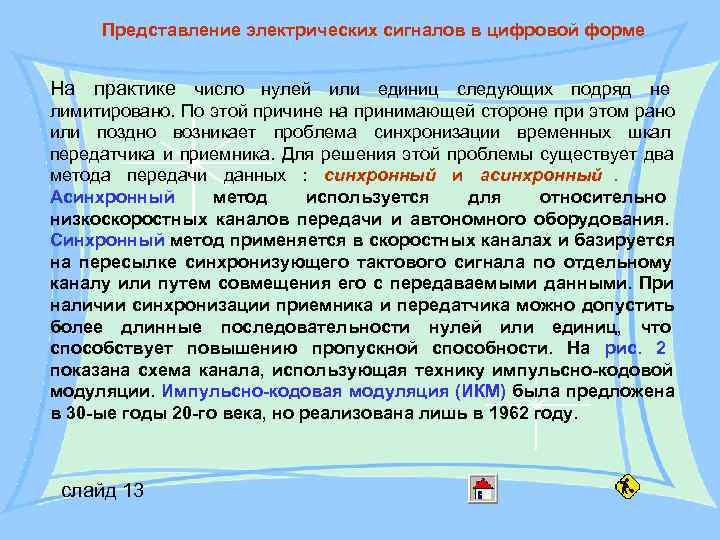 Представление электрических сигналов в цифровой форме

На практике число нулей или единиц следующих подряд не лимитировано. По этой причине на принимающей стороне при этом рано или поздно возникает проблема синхронизации временных шкал передатчика и приемника. Для решения этой проблемы существует два метода передачи данных : синхронный и асинхронный . Асинхронный метод используется для относительно низкоскоростных каналов передачи и автономного оборудования. Синхронный метод применяется в скоростных каналах и базируется на пересылке синхронизующего тактового сигнала по отдельному каналу или путем совмещения его с передаваемыми данными. При наличии синхронизации приемника и передатчика можно допустить более длинные последовательности нулей или единиц, что способствует повышению пропускной способности. На рис. 2 показана схема канала, использующая технику импульсно-кодовой модуляции. Импульсно-кодовая модуляция (ИКМ) была предложена в 30-ые годы 20-го века, но реализована лишь в 1962 году.

слайд 13